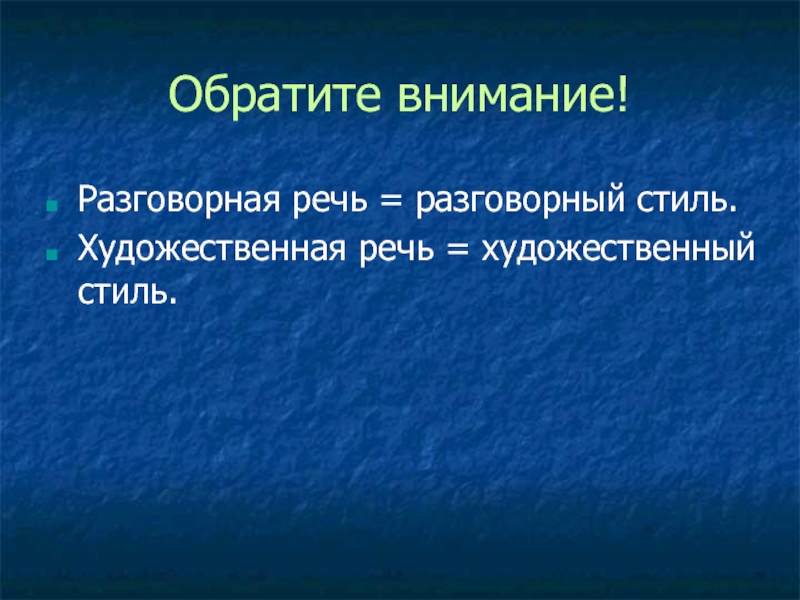 Обратите внимание!

Разговорная речь = разговорный стиль.
Художественная речь = художественный стиль.